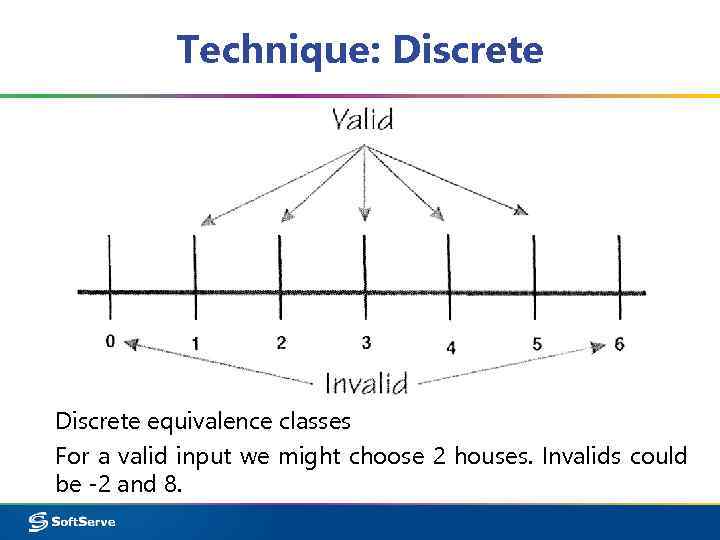 Technique: Discrete

Valid

0 1 2 3 4 5 6

Invalid

Discrete equivalence classes

For a valid input we might choose 2 houses. Invalids could be -2 and 8.

SoftServe